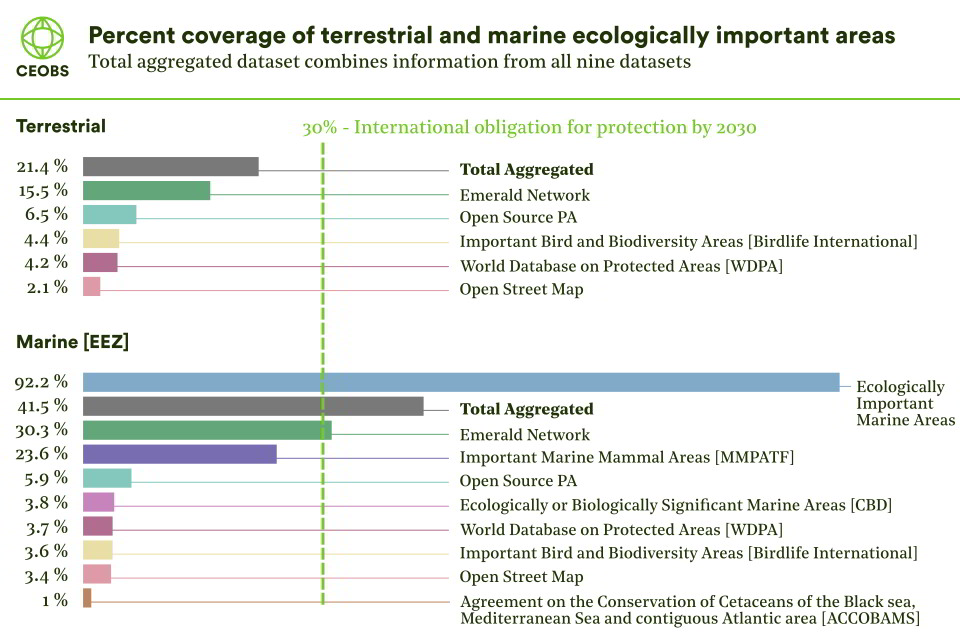 CEOBS

Percent coverage of terrestrial and marine ecologically important areas

Total aggregated dataset combines information from all nine datasets

Terrestrial

30% - International obligation for protection by 2030

21.4 % Total Aggregated
15.5 % Emerald Network
6.5 % Open Source PA
4.4 % Important Bird and Biodiversity Areas [Birdlife International]
4.2 % World Database on Protected Areas [WDPA]
2.1 % Open Street Map

Marine [EEZ]

92.2 % Ecologically Important Marine Areas
41.5 % Total Aggregated
30.3 % Emerald Network
23.6 % Important Marine Mammal Areas [MMPATF]
5.9 % Open Source PA
3.8 % Ecologically or Biologically Significant Marine Areas [CBD]
3.7 % World Database on Protected Areas [WDPA]
3.6 % Important Bird and Biodiversity Areas [Birdlife International]
3.4 % Open Street Map
1 % Agreement on the Conservation of Cetaceans of the Black sea, Mediterranean Sea and contiguous Atlantic area [ACCOBAMS]